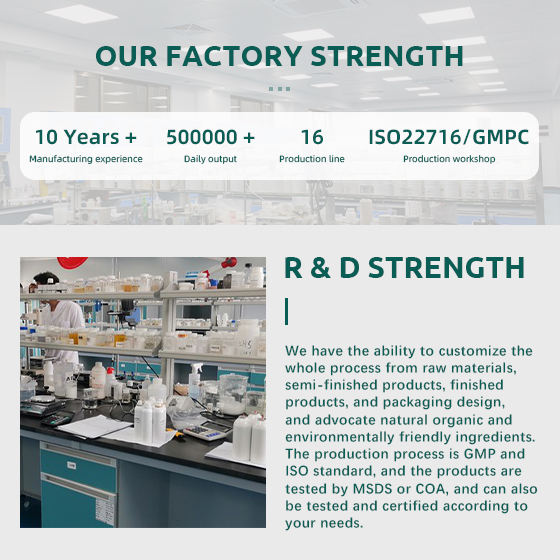 OUR FACTORY STRENGTH

10 Years +
Manufacturing experience

500000 +
Daily output

16
Production line

ISO22716/GMPC
Production workshop

R & D STRENGTH

We have the ability to customize the whole process from raw materials, semi-finished products, finished products, and packaging design, and advocate natural organic and environmentally friendly ingredients. The production process is GMP and ISO standard, and the products are tested by MSDS or COA, and can also be tested and certified according to your needs.